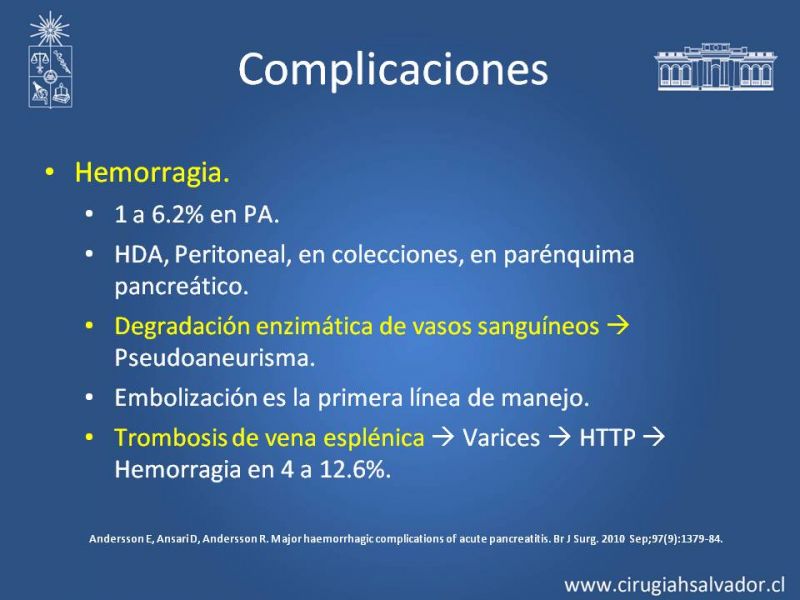 Complicaciones

• Hemorragia.
  • 1 a 6.2% en PA.
  • HDA, Peritoneal, en colecciones, en parénquima pancreático.
  • Degradación enzimática de vasos sanguíneos → Pseudoaneurisma.
  • Embolización es la primera línea de manejo.
  • Trombosis de vena esplénica → Varices → HTTP → Hemorragia en 4 a 12.6%.

Andersson E, Ansari D, Andersson R. Major haemorrhagic complications of acute pancreatitis. Br J Surg. 2010 Sep;97(9):1379-84.

www.cirugiahsalvador.cl